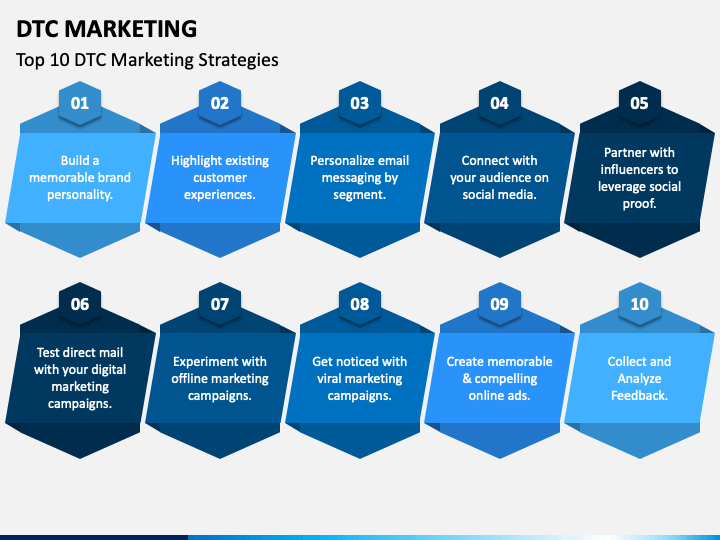 DTC MARKETING

Top 10 DTC Marketing Strategies

01

Build a memorable brand personality.

02

Highlight existing customer experiences.

03

Personalize email messaging by segment.

04

Connect with your audience on social media.

05

Partner with influencers to leverage social proof.

06

Test direct mail with your digital marketing campaigns.

07

Experiment with offline marketing campaigns.

08

Get noticed with viral marketing campaigns.

09

Create memorable & compelling online ads.

10

Collect and Analyze Feedback.